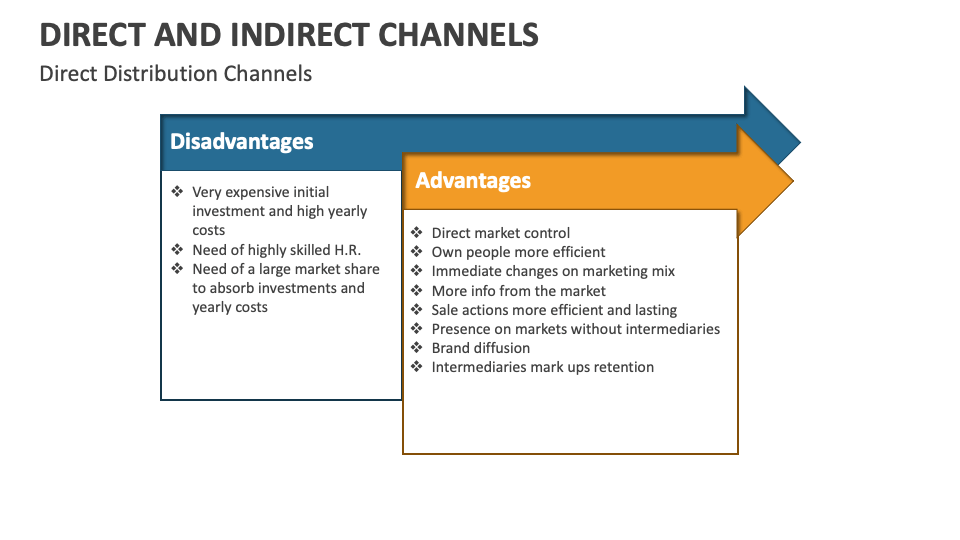 DIRECT AND INDIRECT CHANNELS

Direct Distribution Channels

Disadvantages

❖ Very expensive initial investment and high yearly costs
❖ Need of highly skilled H.R.
❖ Need of a large market share to absorb investments and yearly costs

Advantages

❖ Direct market control
❖ Own people more efficient
❖ Immediate changes on marketing mix
❖ More info from the market
❖ Sale actions more efficient and lasting
❖ Presence on markets without intermediaries
❖ Brand diffusion
❖ Intermediaries mark ups retention